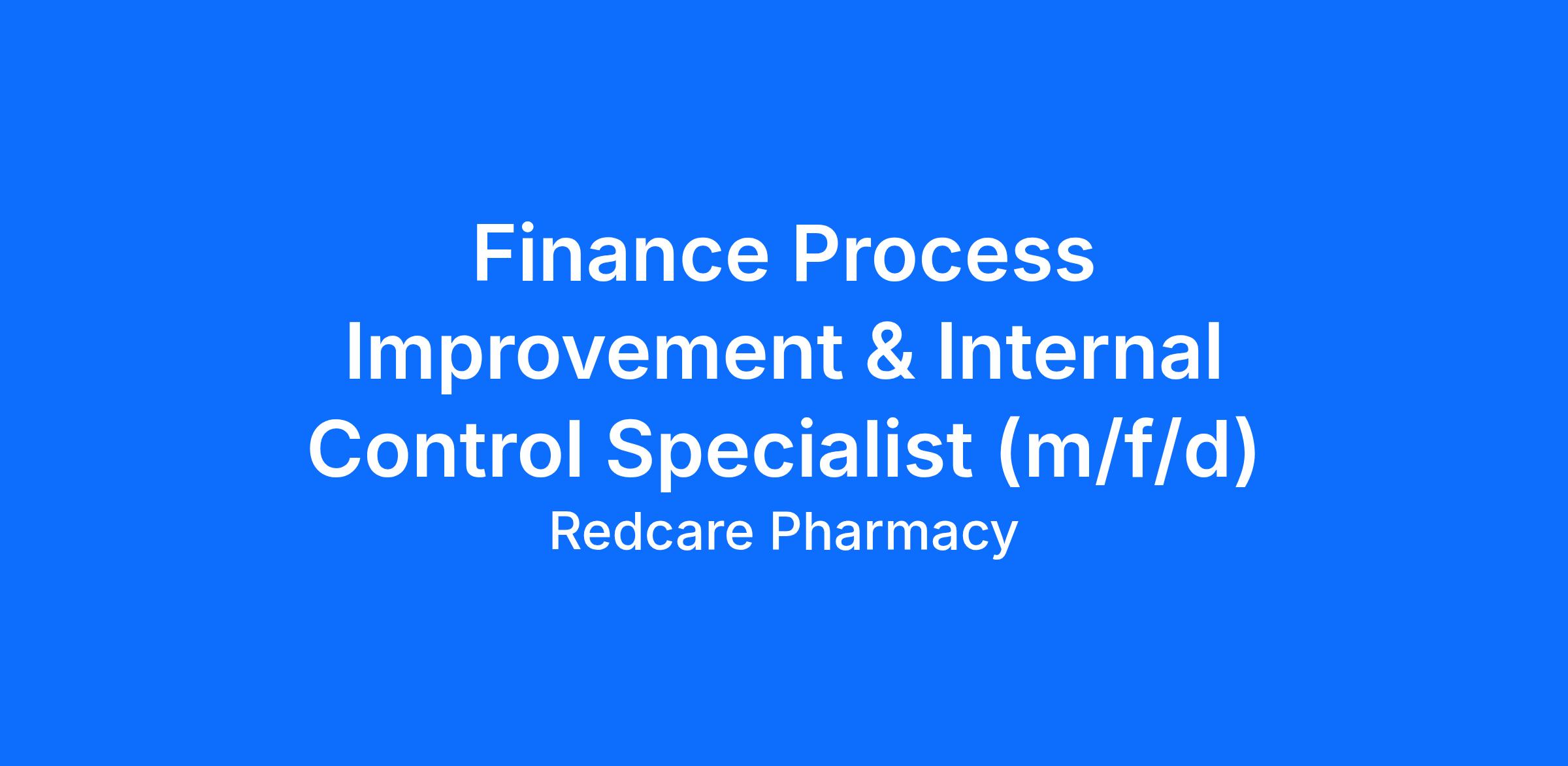 Finance Process Improvement & Internal Control Specialist (m/f/d)

Redcare Pharmacy